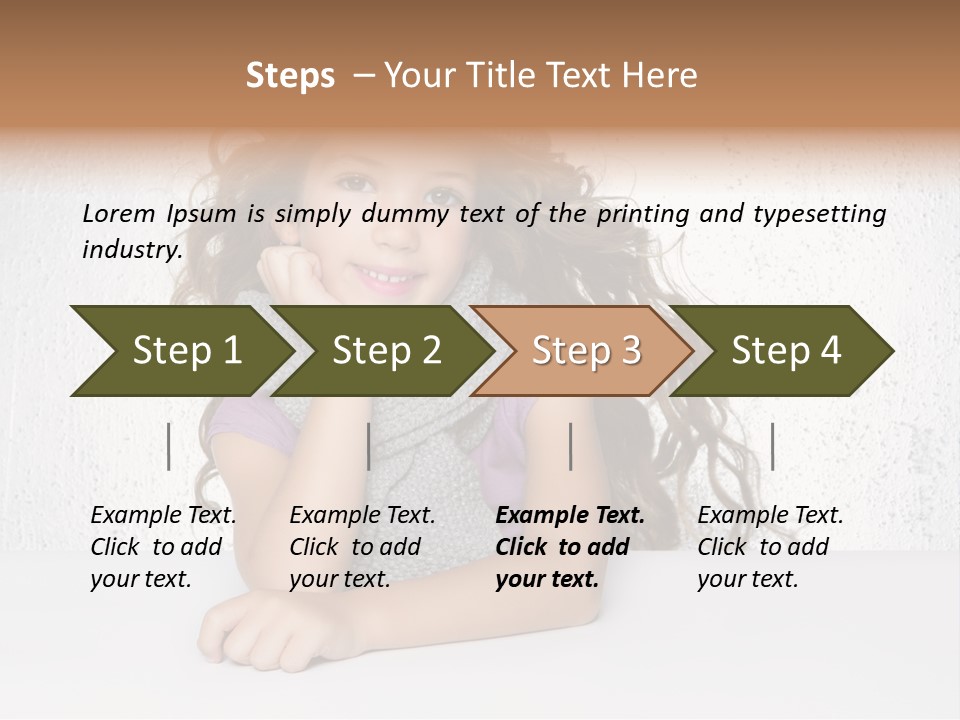 Steps – Your Title Text Here

Lorem Ipsum is simply dummy text of the printing and typesetting industry.

Step 1

Step 2

Step 3

Step 4

Example Text. Click to add your text.

Example Text. Click to add your text.

Example Text. Click to add your text.

Example Text. Click to add your text.